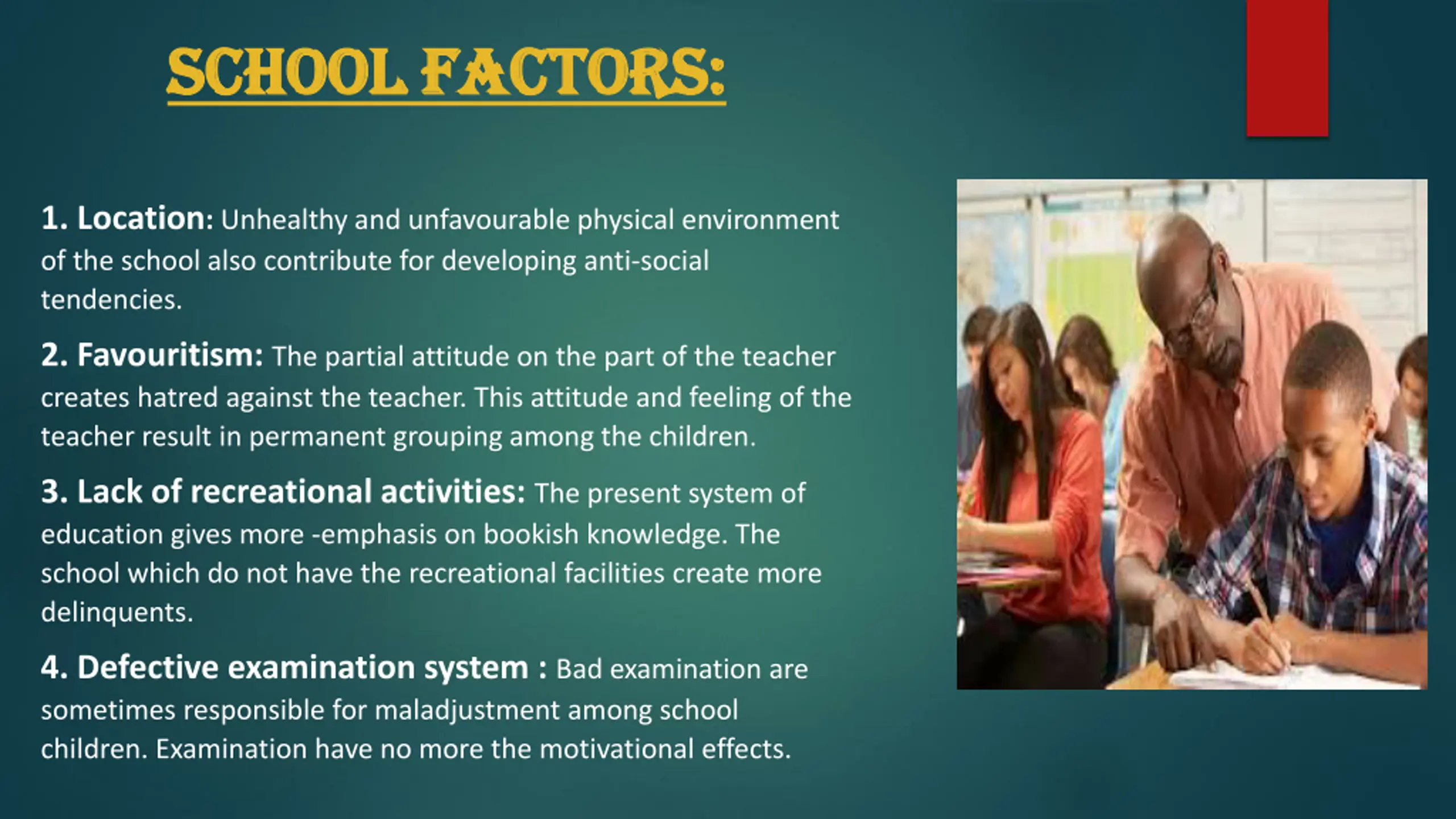 SCHOOL FACTORS:

1. Location: Unhealthy and unfavourable physical environment of the school also contribute for developing anti-social tendencies.

2. Favouritism: The partial attitude on the part of the teacher creates hatred against the teacher. This attitude and feeling of the teacher result in permanent grouping among the children.

3. Lack of recreational activities: The present system of education gives more -emphasis on bookish knowledge. The school which do not have the recreational facilities create more delinquents.

4. Defective examination system : Bad examination are sometimes responsible for maladjustment among school children. Examination have no more the motivational effects.